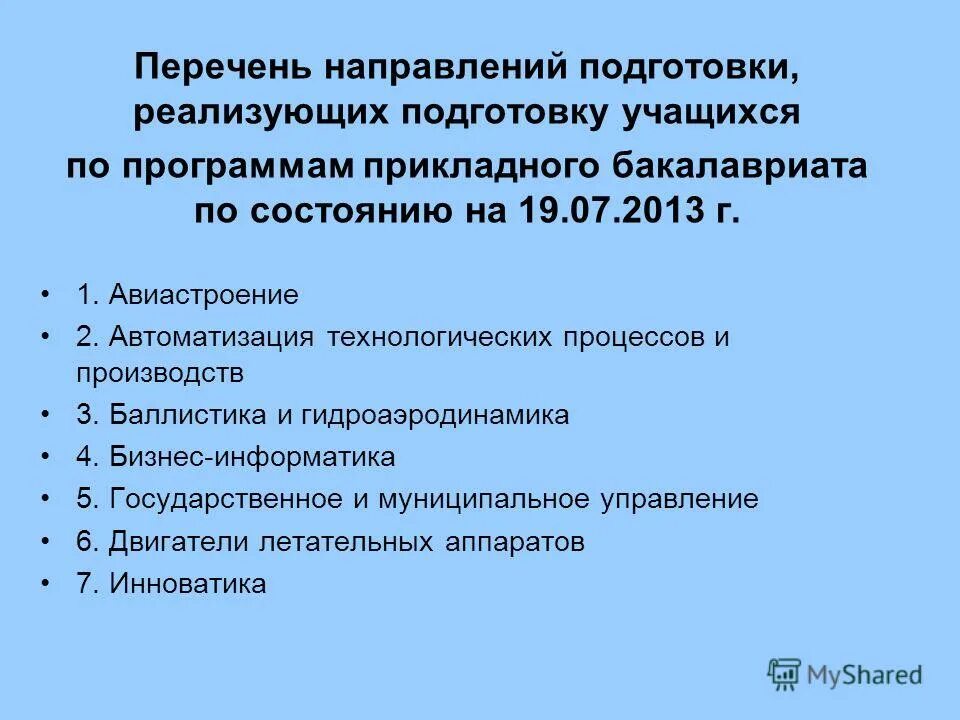 Перечень направлений подготовки, реализующих подготовку учащихся по программам прикладного бакалавриата по состоянию на 19.07.2013 г.

• 1. Авиастроение
• 2. Автоматизация технологических процессов и производств
• 3. Баллистика и гидроаэродинамика
• 4. Бизнес-информатика
• 5. Государственное и муниципальное управление
• 6. Двигатели летательных аппаратов
• 7. Инноватика

MyShared